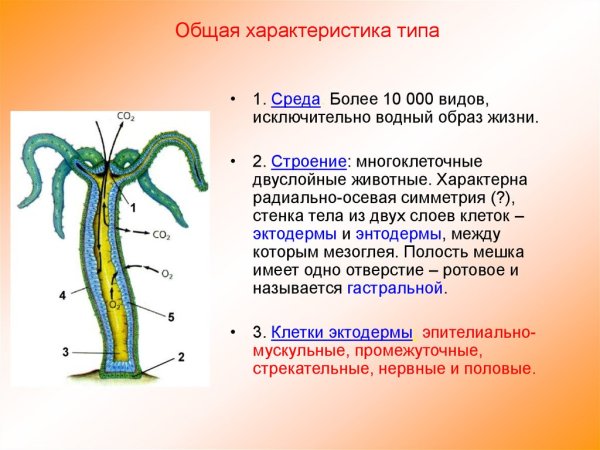 Общая характеристика типа

$CO_2$

1

$CO_2$

$O_2$

4

$O_2$

5

3

2

• 1. Среда. Более 10 000 видов, исключительно водный образ жизни.

• 2. Строение: многоклеточные двуслойные животные. Характерна радиально-осевая симметрия (?), стенка тела из двух слоев клеток – эктодермы и энтодермы, между которым мезоглея. Полость мешка имеет одно отверстие – ротовое и называется гастральной.

• 3. Клетки эктодермы: эпителиально-мускульные, промежуточные, стрекательные, нервные и половые.